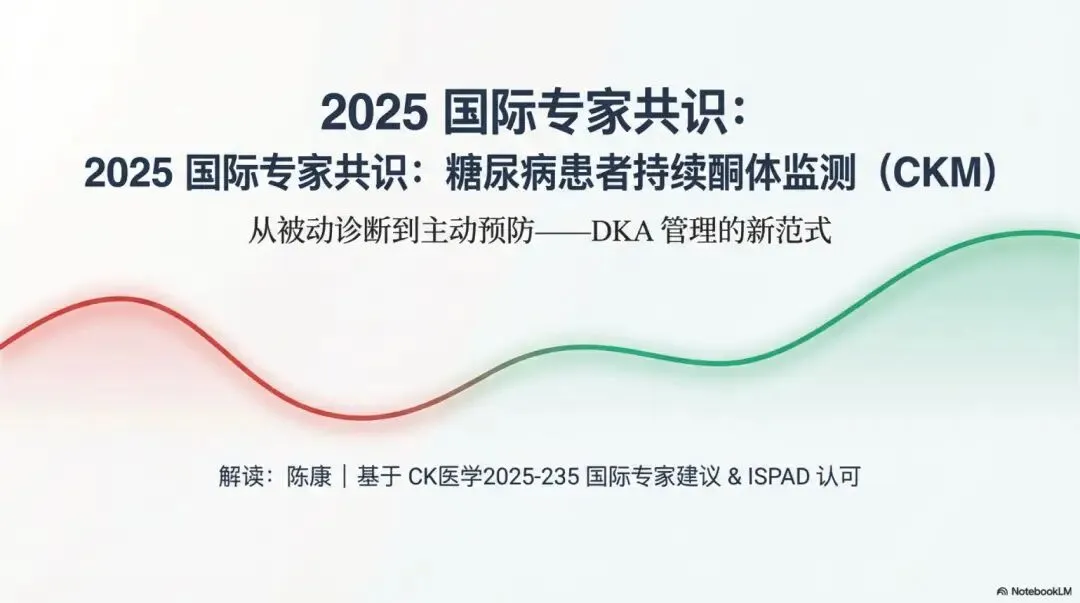 2025 国际专家共识：

2025 国际专家共识：糖尿病患者持续酮体监测（CKM）

从被动诊断到主动预防——DKA 管理的新范式

解读：陈康 | 基于 CK医学2025-235 国际专家建议 & ISPAD 认可

NotebookLM